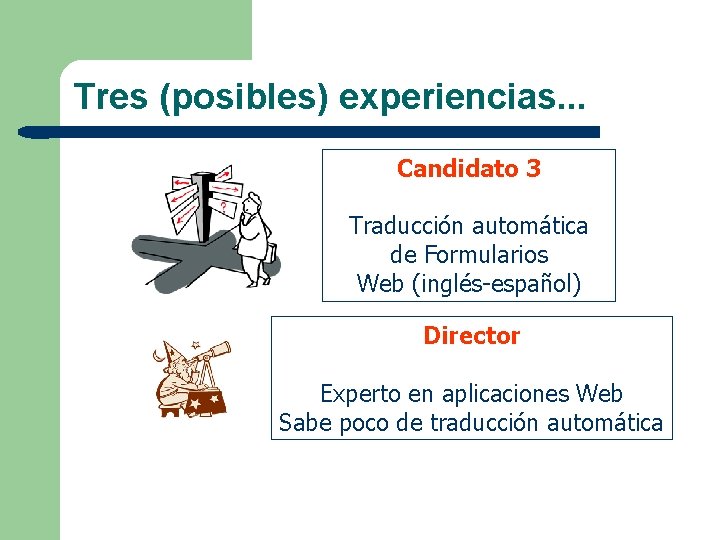 Tres (posibles) experiencias...

Candidato 3

Traducción automática de Formularios Web (inglés-español)

Director

Experto en aplicaciones Web
Sabe poco de traducción automática